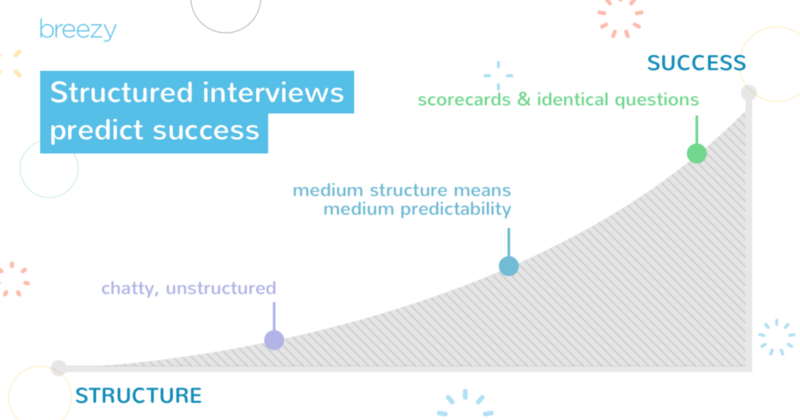 breezy

Structured interviews predict success

SUCCESS

scorecards & identical questions

medium structure means medium predictability

chatty, unstructured

STRUCTURE